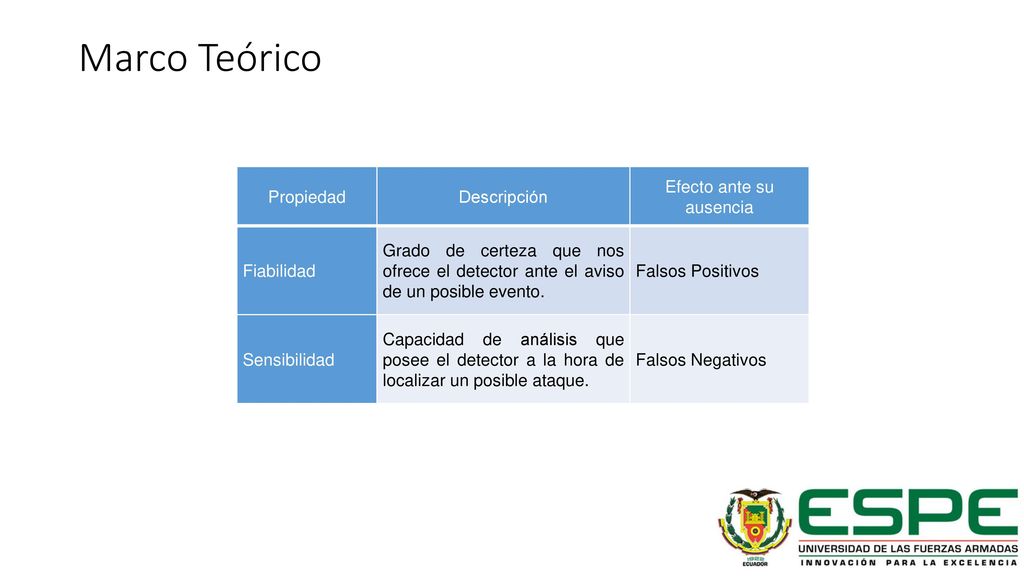 Marco Teórico

| Propiedad | Descripción | Efecto ante su ausencia |
|---|---|---|
| Fiabilidad | Grado de certeza que nos ofrece el detector ante el aviso de un posible evento. | Falsos Positivos |
| Sensibilidad | Capacidad de análisis que posee el detector a la hora de localizar un posible ataque. | Falsos Negativos |

ECUADOR

ESPE
UNIVERSIDAD DE LAS FUERZAS ARMADAS
INNOVACIÓN PARA LA EXCELENCIA